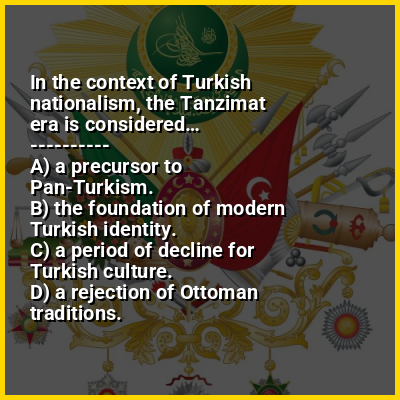 In the context of Turkish nationalism, the Tanzimat era is considered...
----------
A) a precursor to Pan-Turkism.
B) the foundation of modern Turkish identity.
C) a period of decline for Turkish culture.
D) a rejection of Ottoman traditions.